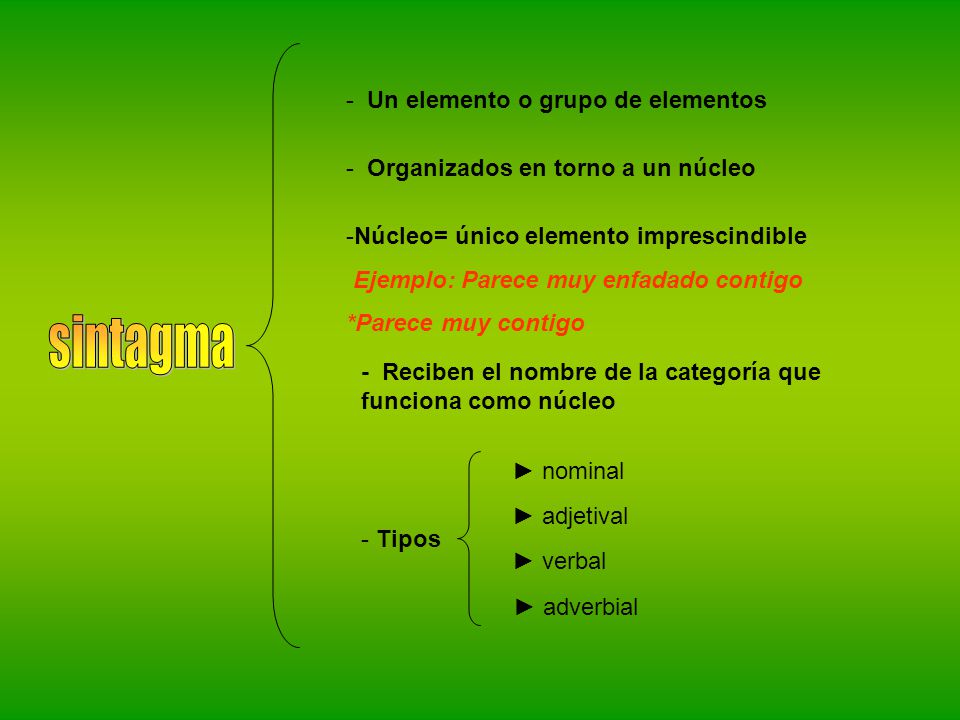 sintagma

- Un elemento o grupo de elementos

- Organizados en torno a un núcleo

-Núcleo= único elemento imprescindible

Ejemplo: Parece muy enfadado contigo

*Parece muy contigo

- Reciben el nombre de la categoría que funciona como núcleo

- Tipos

► nominal

► adjetival

► verbal

► adverbial